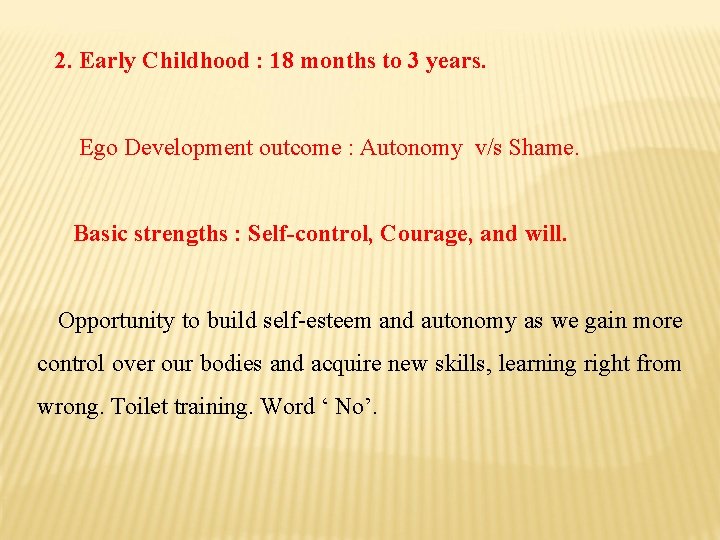 2. Early Childhood : 18 months to 3 years.

Ego Development outcome : Autonomy v/s Shame.

Basic strengths : Self-control, Courage, and will.

Opportunity to build self-esteem and autonomy as we gain more control over our bodies and acquire new skills, learning right from wrong. Toilet training. Word ‘ No’.